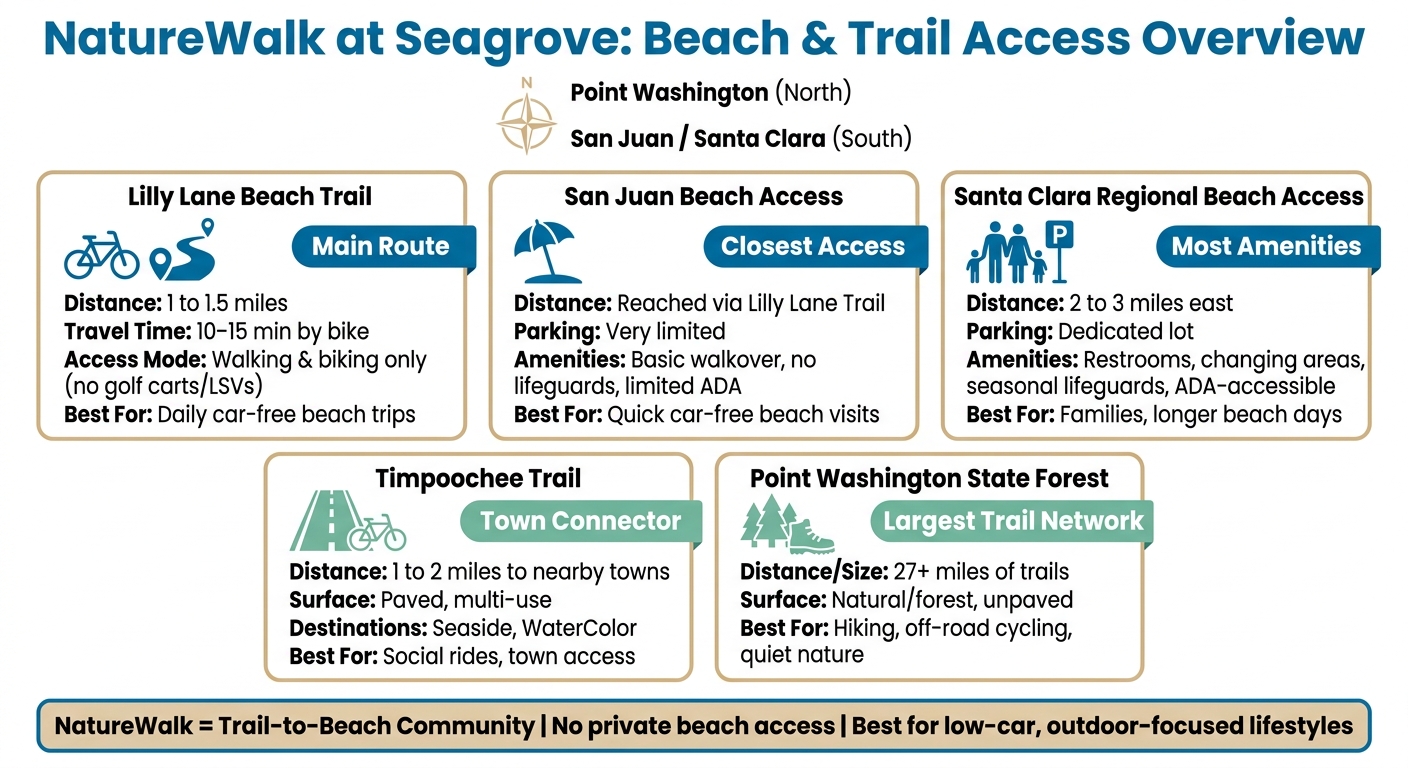 NatureWalk at Seagrove: Beach & Trail Access Overview

N

Point Washington (North)

San Juan / Santa Clara (South)

Lilly Lane Beach Trail

Main Route

Distance: 1 to 1.5 miles
Travel Time: 10–15 min by bike
Access Mode: Walking & biking only (no golf carts/LSVs)
Best For: Daily car-free beach trips

San Juan Beach Access

Closest Access

Distance: Reached via Lilly Lane Trail
Parking: Very limited
Amenities: Basic walkover, no lifeguards, limited ADA
Best For: Quick car-free beach visits

Santa Clara Regional Beach Access

P

Most Amenities

Distance: 2 to 3 miles east
Parking: Dedicated lot
Amenities: Restrooms, changing areas, seasonal lifeguards, ADA-accessible
Best For: Families, longer beach days

Timpoochee Trail

Town Connector

Distance: 1 to 2 miles to nearby towns
Surface: Paved, multi-use
Destinations: Seaside, WaterColor
Best For: Social rides, town access

Point Washington State Forest

Largest Trail Network

Distance/Size: 27+ miles of trails
Surface: Natural/forest, unpaved
Best For: Hiking, off-road cycling, quiet nature

NatureWalk = Trail-to-Beach Community | No private beach access | Best for low-car, outdoor-focused lifestyles